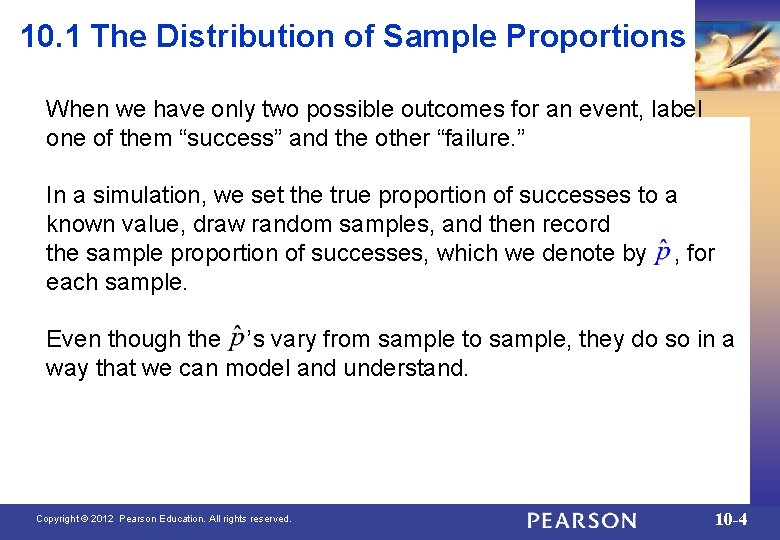 10.1 The Distribution of Sample Proportions

When we have only two possible outcomes for an event, label one of them “success” and the other “failure.”

In a simulation, we set the true proportion of successes to a known value, draw random samples, and then record the sample proportion of successes, which we denote by $\hat{p}$, for each sample.

Even though the $\hat{p}$’s vary from sample to sample, they do so in a way that we can model and understand.

Copyright © 2012 Pearson Education. All rights reserved.

PEARSON

10-4